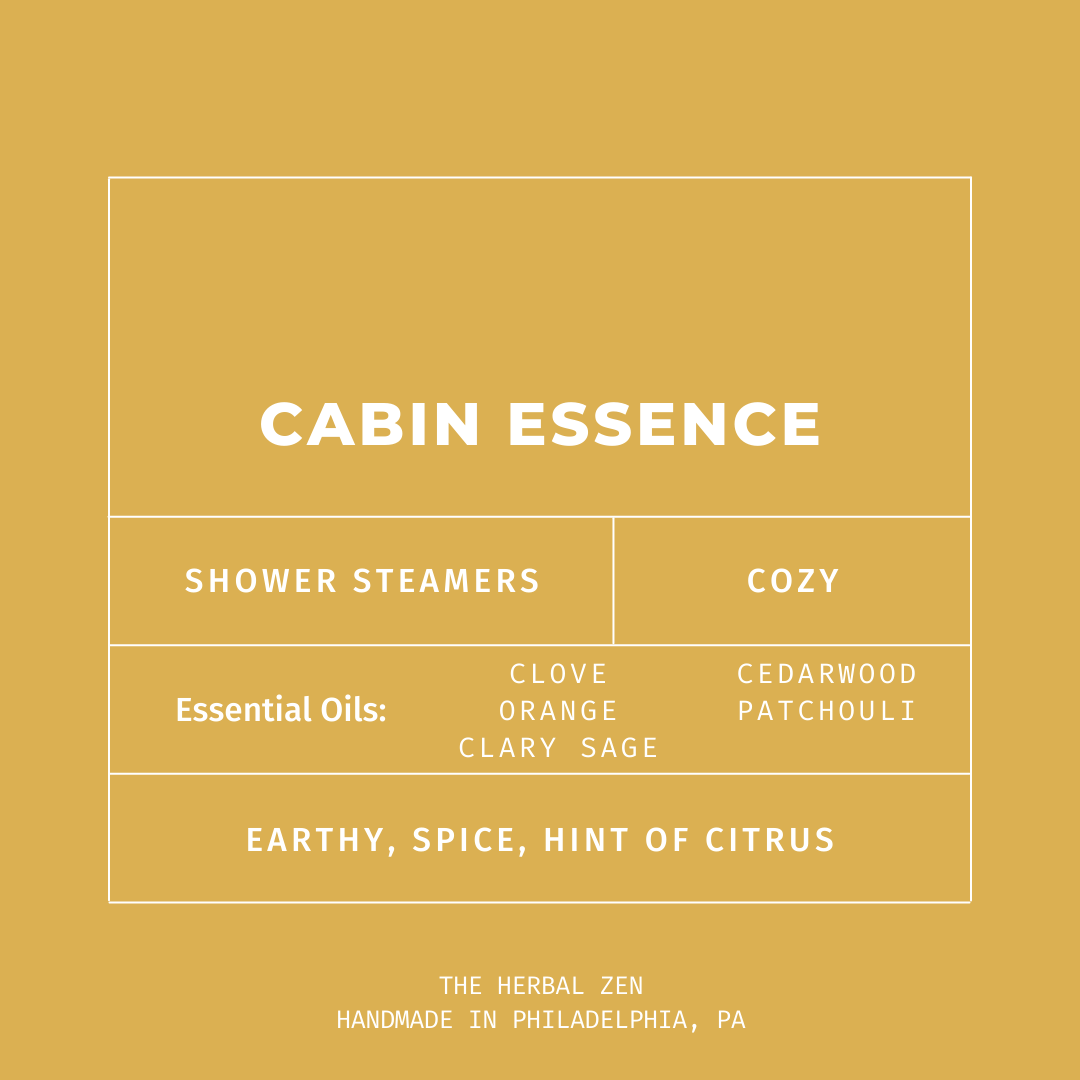 CABIN ESSENCE

SHOWER STEAMERS

COZY

Essential Oils:

CLOVE
ORANGE
CLARY SAGE

CEDARWOOD
PATCHOULI

EARTHY, SPICE, HINT OF CITRUS

THE HERBAL ZEN
HANDMADE IN PHILADELPHIA, PA